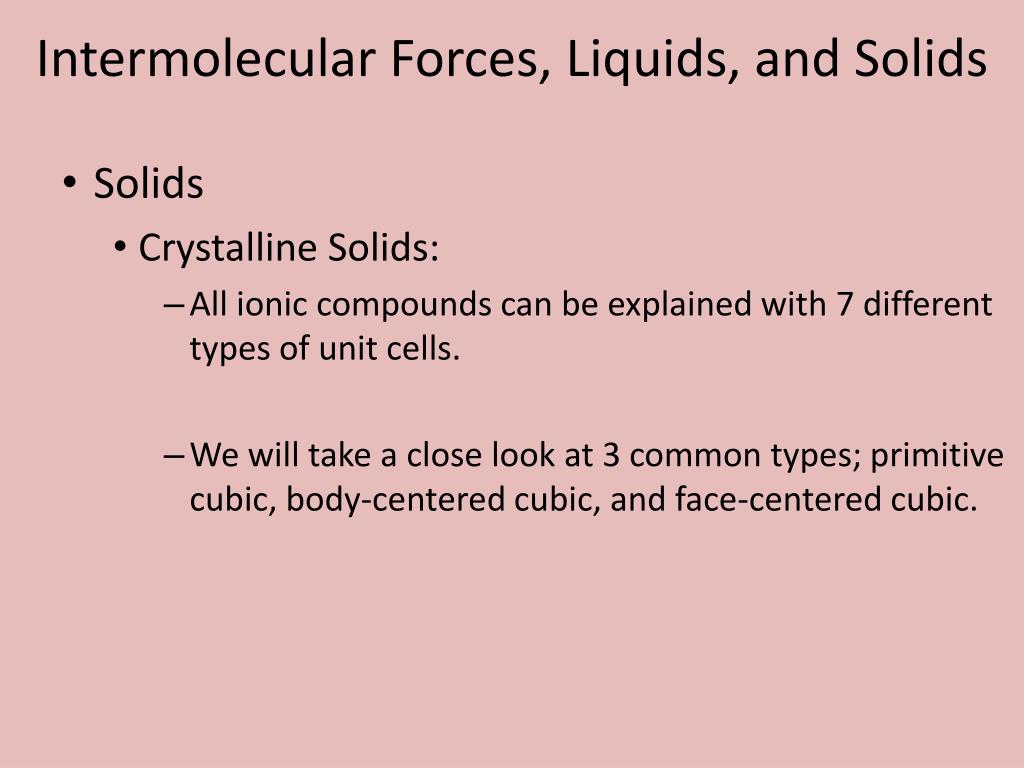 Intermolecular Forces, Liquids, and Solids

• Solids

• Crystalline Solids:

– All ionic compounds can be explained with 7 different types of unit cells.

– We will take a close look at 3 common types; primitive cubic, body-centered cubic, and face-centered cubic.